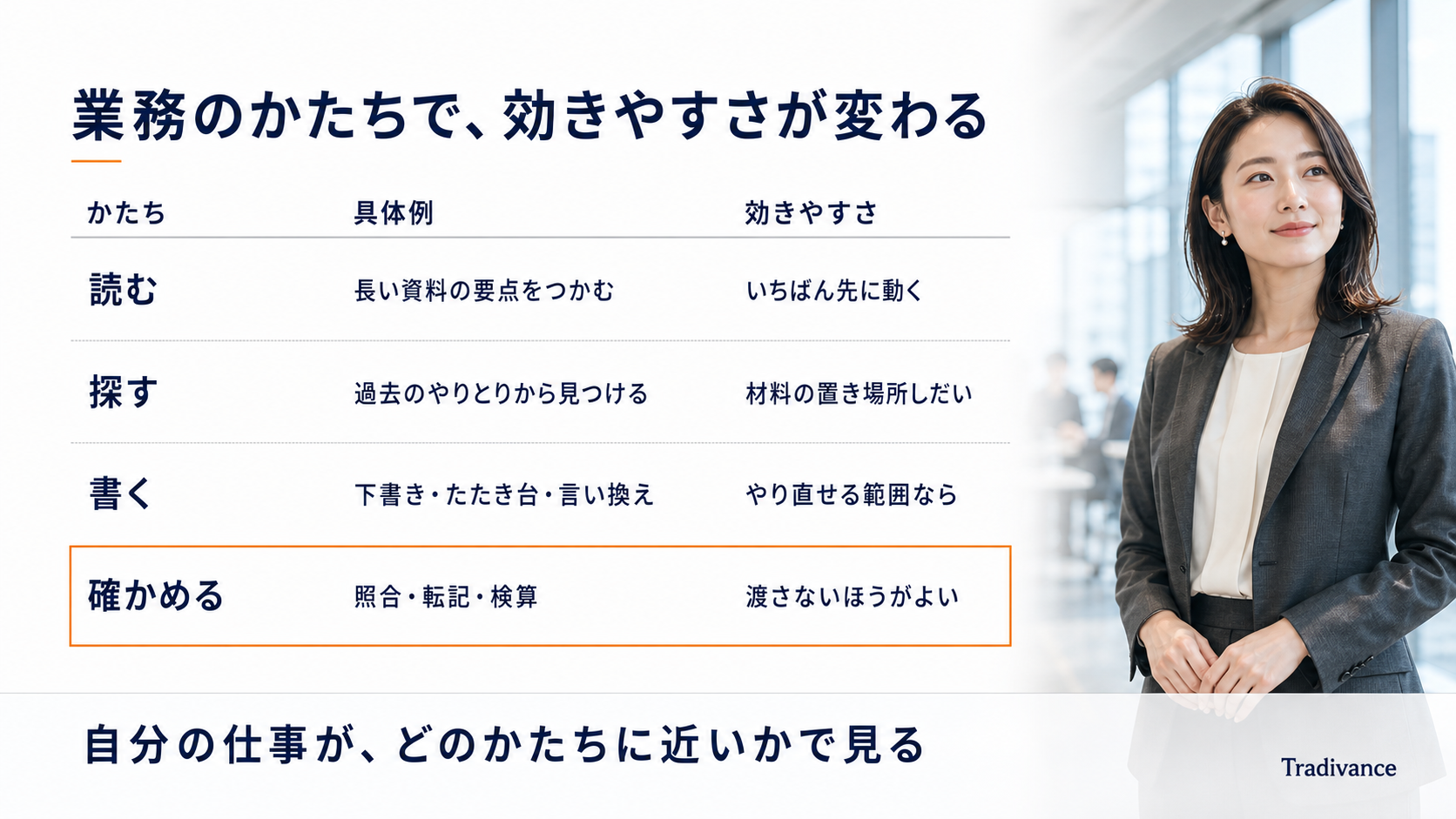 業務のかたちで、効きやすさが変わる

| かたち | 具体例 | 効きやすさ |
|---|---|---|
| 読む | 長い資料の要点をつかむ | いちばん先に動く |
| 探す | 過去のやりとりから見つける | 材料の置き場所しだい |
| 書く | 下書き・たたき台・言い換え | やり直せる範囲なら |
| 確かめる | 照合・転記・検算 | 渡さないほうがよい |

自分の仕事が、どのかたちに近いかで見る

Tradivance